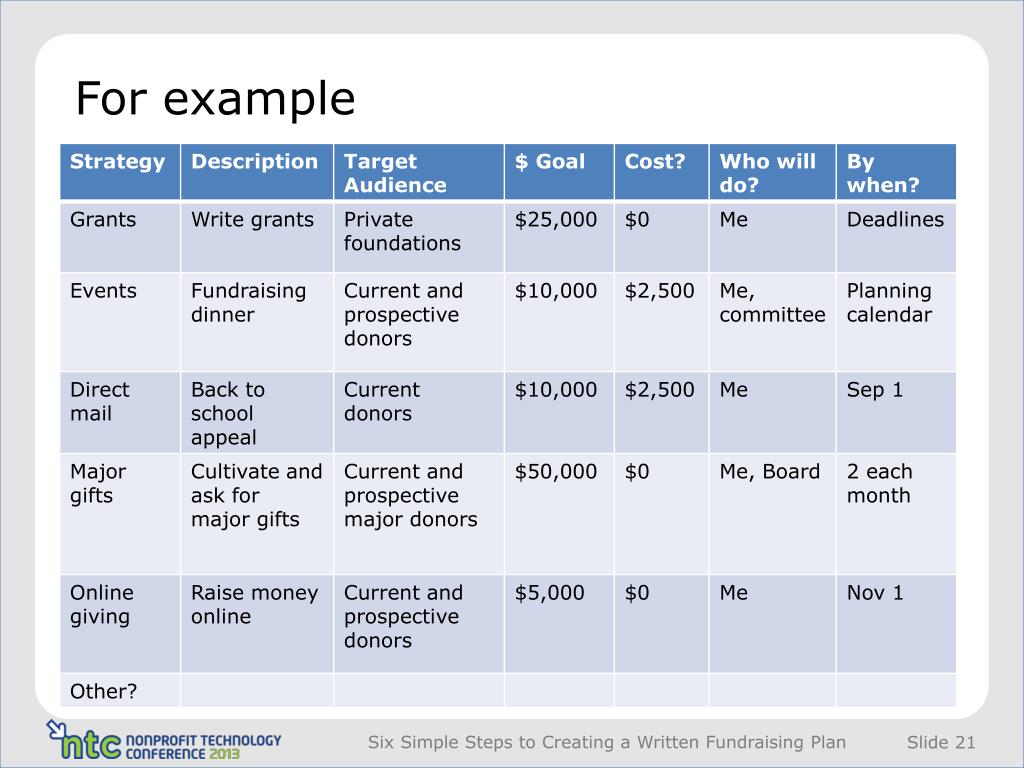 For example

| Strategy | Description | Target Audience | \$ Goal | Cost? | Who will do? | By when? |
|---|---|---|---|---|---|---|
| Grants | Write grants | Private foundations | \$25,000 | \$0 | Me | Deadlines |
| Events | Fundraising dinner | Current and prospective donors | \$10,000 | \$2,500 | Me, committee | Planning calendar |
| Direct mail | Back to school appeal | Current donors | \$10,000 | \$2,500 | Me | Sep 1 |
| Major gifts | Cultivate and ask for major gifts | Current and prospective major donors | \$50,000 | \$0 | Me, Board | 2 each month |
| Online giving | Raise money online | Current and prospective donors | \$5,000 | \$0 | Me | Nov 1 |
| Other? | | | | | | |

ntc NONPROFIT TECHNOLOGY CONFERENCE 2013

Six Simple Steps to Creating a Written Fundraising Plan

Slide 21